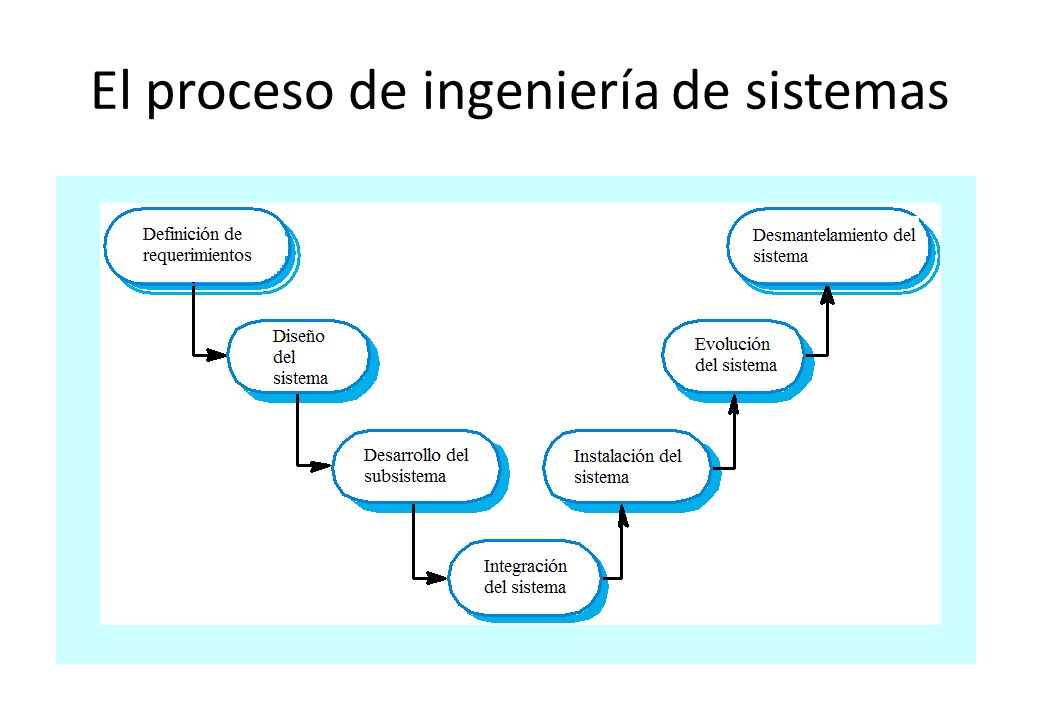 El proceso de ingeniería de sistemas

Definición de requerimientos

Diseño del sistema

Desarrollo del subsistema

Integración del sistema

Instalación del sistema

Evolución del sistema

Desmantelamiento del sistema